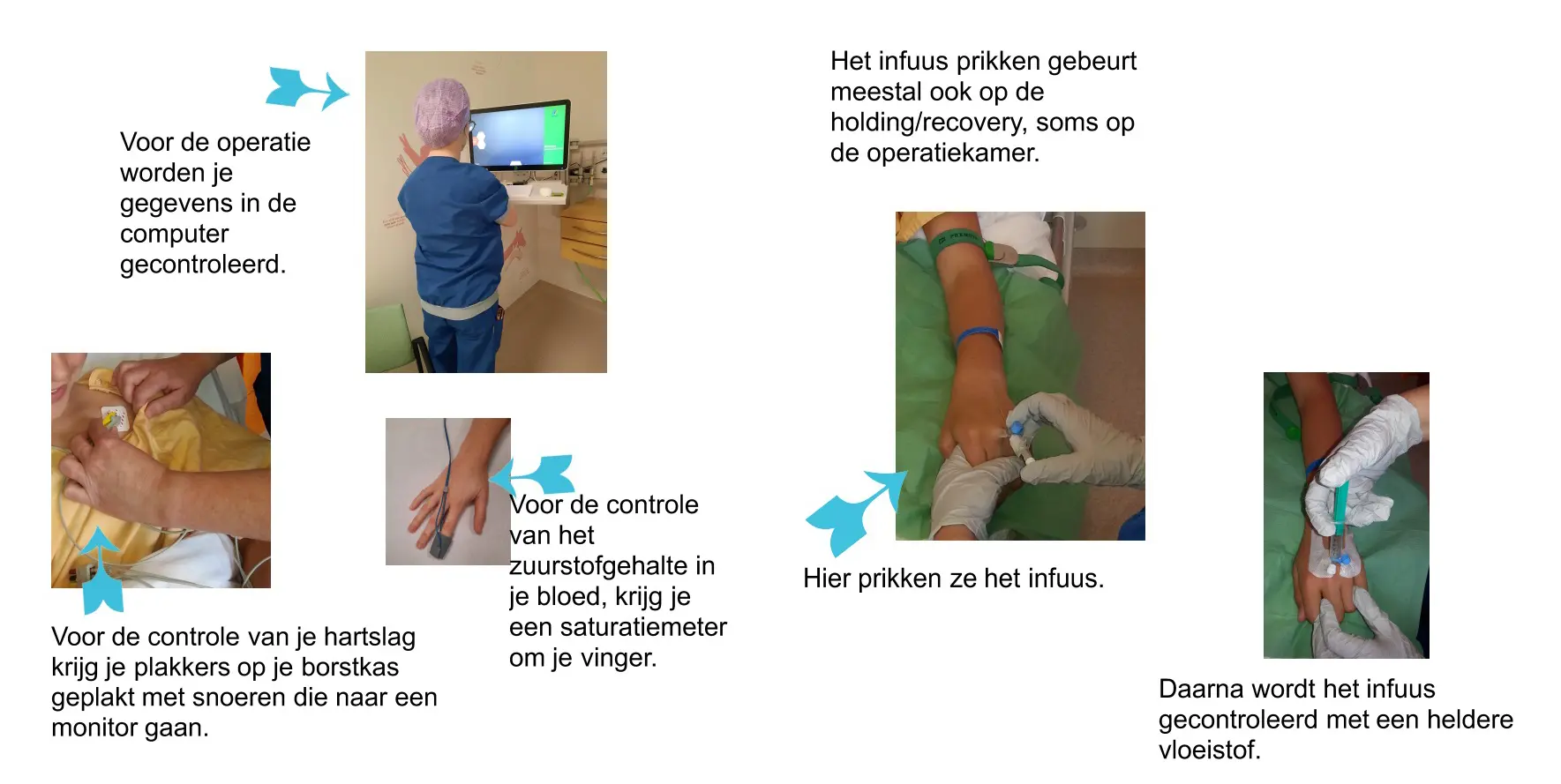 Voor de operatie worden je gegevens in de computer gecontroleerd.

Voor de controle van je hartslag krijg je plakkers op je borstkas geplakt met snoeren die naar een monitor gaan.

Voor de controle van het zuurstofgehalte in je bloed, krijg je een saturatiemeter om je vinger.

Het infuus prikken gebeurt meestal ook op de holding/recovery, soms op de operatiekamer.

Hier prikken ze het infuus.

Daarna wordt het infuus gecontroleerd met een heldere vloeistof.